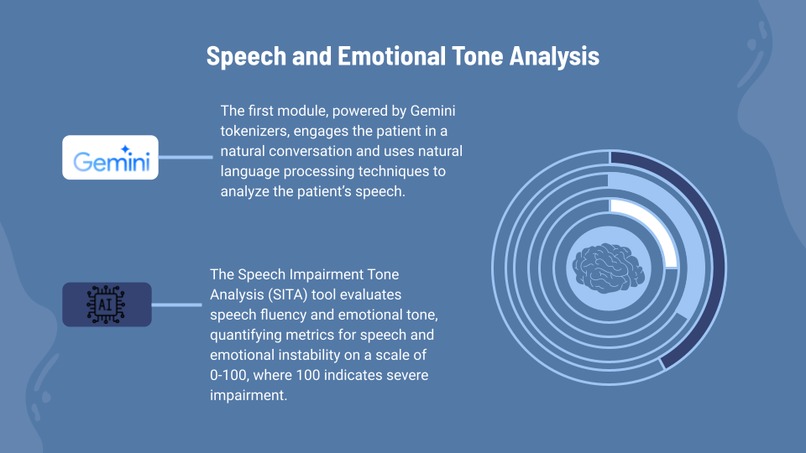 Speech and Emotional Tone Analysis

Gemini

The first module, powered by Gemini tokenizers, engages the patient in a natural conversation and uses natural language processing techniques to analyze the patient's speech.

AI

The Speech Impairment Tone Analysis (SITA) tool evaluates speech fluency and emotional tone, quantifying metrics for speech and emotional instability on a scale of 0-100, where 100 indicates severe impairment.